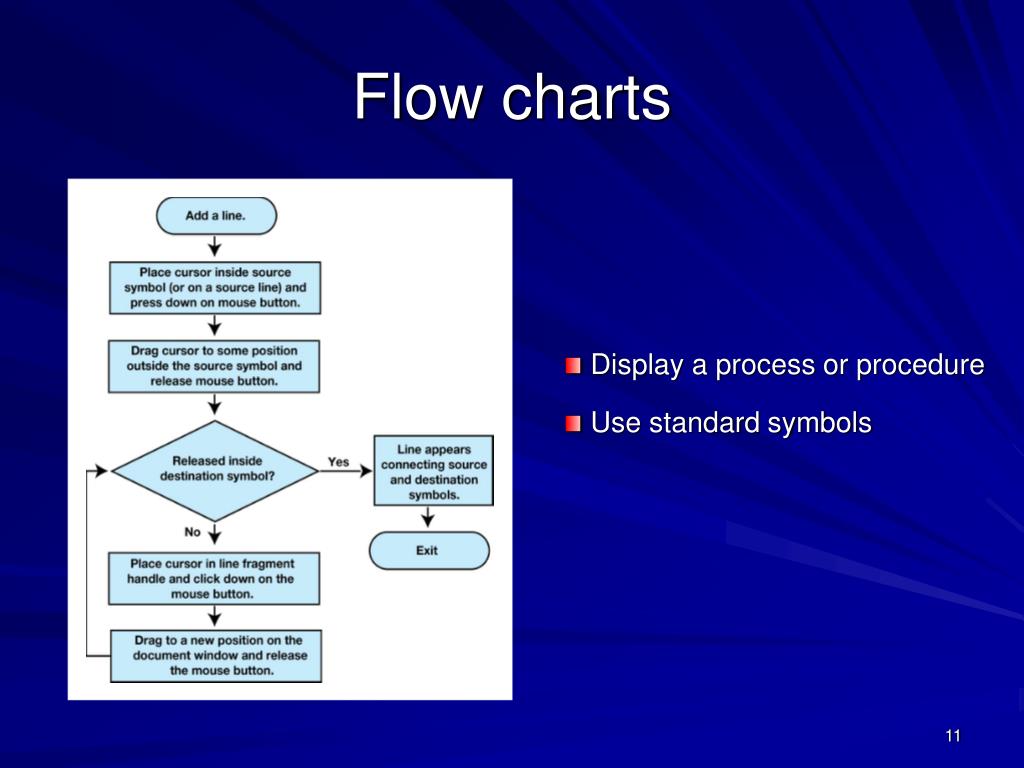 Flow charts

Add a line.

Place cursor inside source symbol (or on a source line) and press down on mouse button.

Drag cursor to some position outside the source symbol and release mouse button.

Released inside destination symbol?

Yes

Line appears connecting source and destination symbols.

Exit

No

Place cursor in line fragment handle and click down on the mouse button.

Drag to a new position on the document window and release the mouse button.

Display a process or procedure

Use standard symbols

11